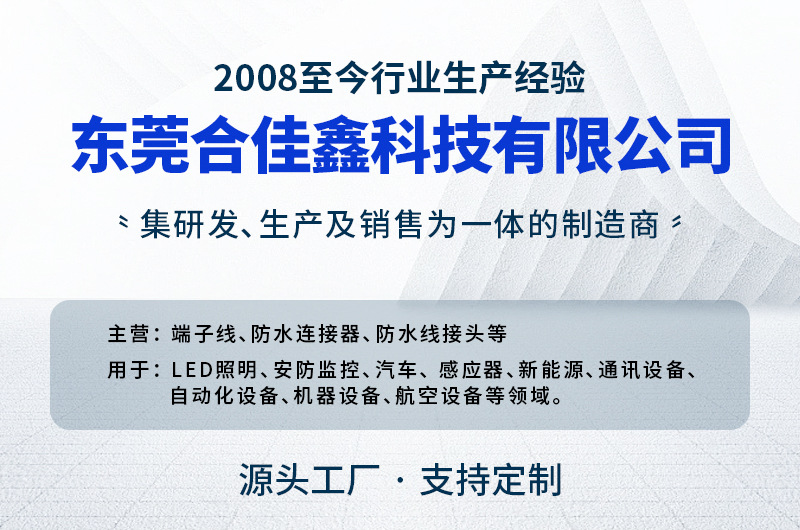 2008至今行业生产经验

东莞合佳鑫科技有限公司

集研发、生产及销售为一体的制造商

主营：端子线、防水连接器、防水线接头等

用于：LED照明、安防监控、汽车、感应器、新能源、通讯设备、自动化设备、机器设备、航空设备等领域。

源头工厂 · 支持定制